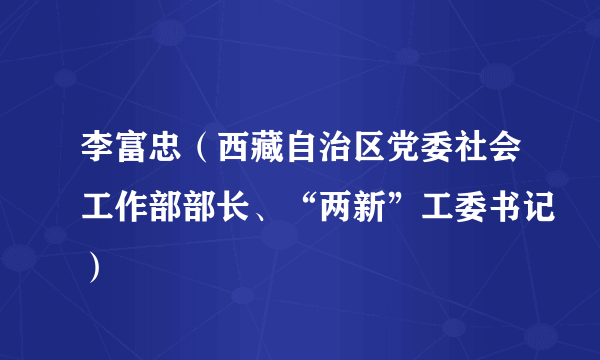 李富忠（西藏自治区党委社会工作部部长、“两新”工委书记）